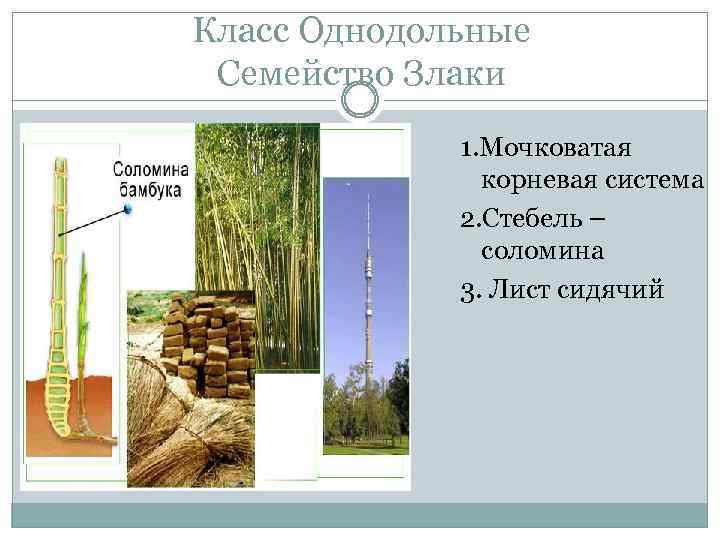 Класс Однодольные
Семейство Злаки

Соломина бамбука

1.Мочковатая корневая система
2.Стебель – соломина
3. Лист сидячий